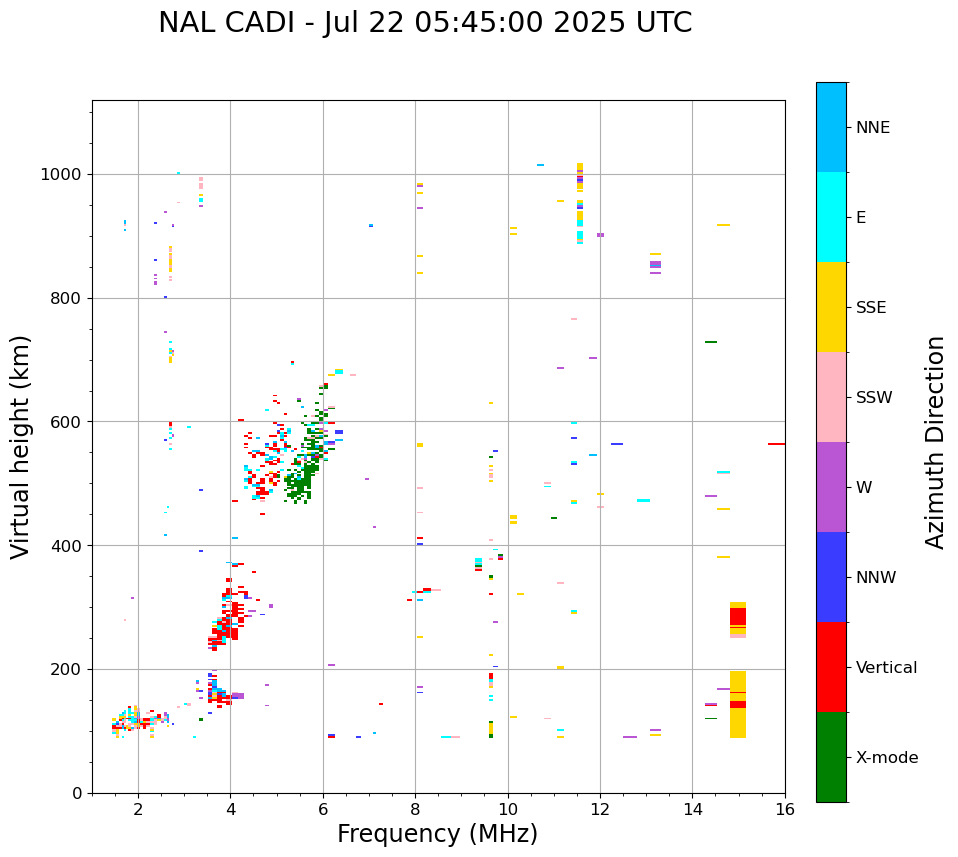 NAL CADI - Jul 22 05:45:00 2025 UTC

Virtual height (km)

1000
800
600
400
200
0

2
4
6
8
10
12
14
16

Frequency (MHz)

NNE
E
SSE
SSW
W
NNW
Vertical
X-mode

Azimuth Direction